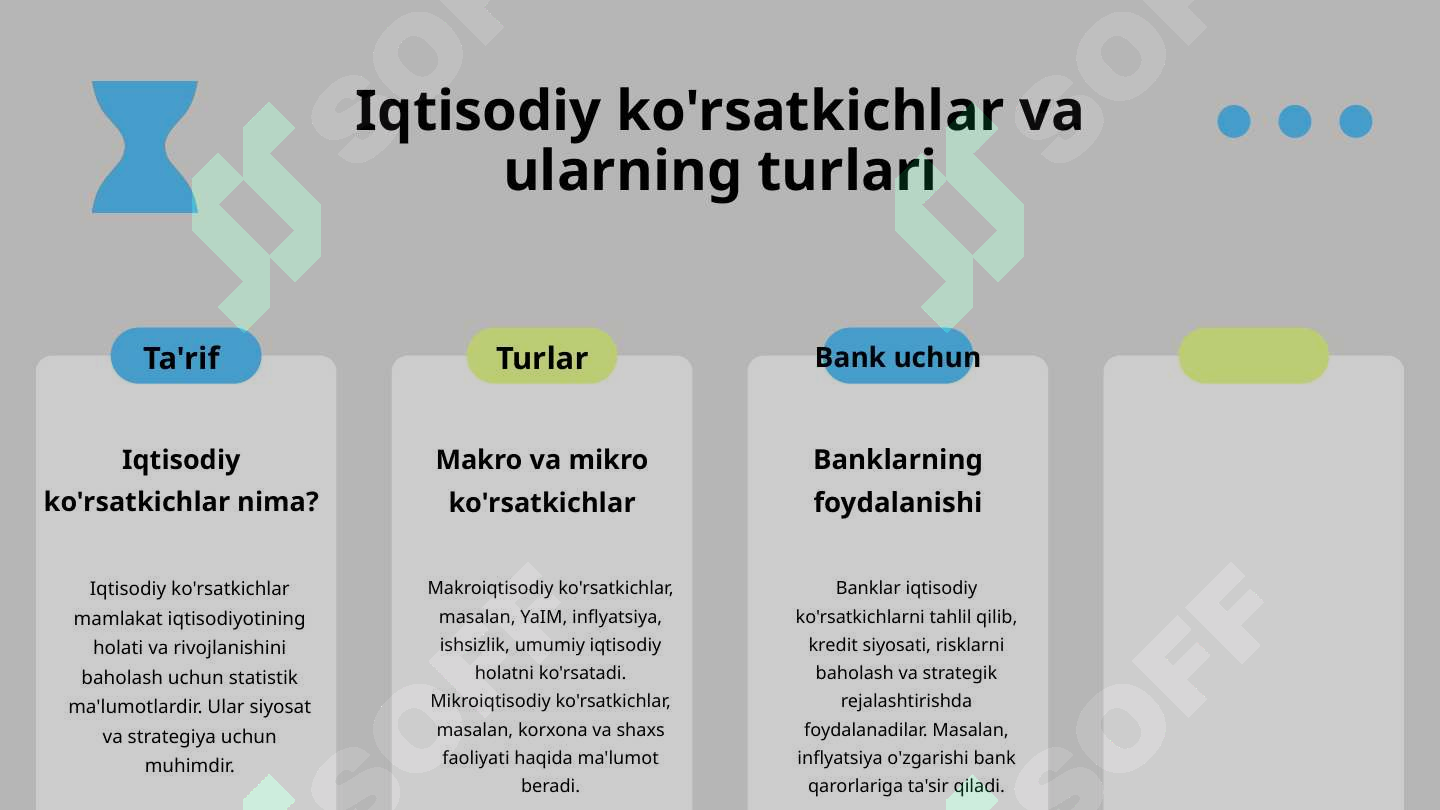 Iqtisodiy ko'rsatkichlar va ularning turlari

Ta'rif

Iqtisodiy ko'rsatkichlar nima?

Iqtisodiy ko'rsatkichlar mamlakat iqtisodiyotining holati va rivojlanishini baholash uchun statistik ma'lumotlardir. Ular siyosat va strategiya uchun muhimdir.

Turlar

Makro va mikro ko'rsatkichlar

Makroiqtisodiy ko'rsatkichlar, masalan, YaIM, inflyatsiya, ishsizlik, umumiy iqtisodiy holatni ko'rsatadi. Mikroiqtisodiy ko'rsatkichlar, masalan, korxona va shaxs faoliyati haqida ma'lumot beradi.

Bank uchun

Banklarning foydalanishi

Banklar iqtisodiy ko'rsatkichlarni tahlil qilib, kredit siyosati, risklarni baholash va strategik rejalashtirishda foydalanadilar. Masalan, inflyatsiya o'zgarishi bank qarorlariga ta'sir qiladi.

SOFF SOFF SOFF SOFF